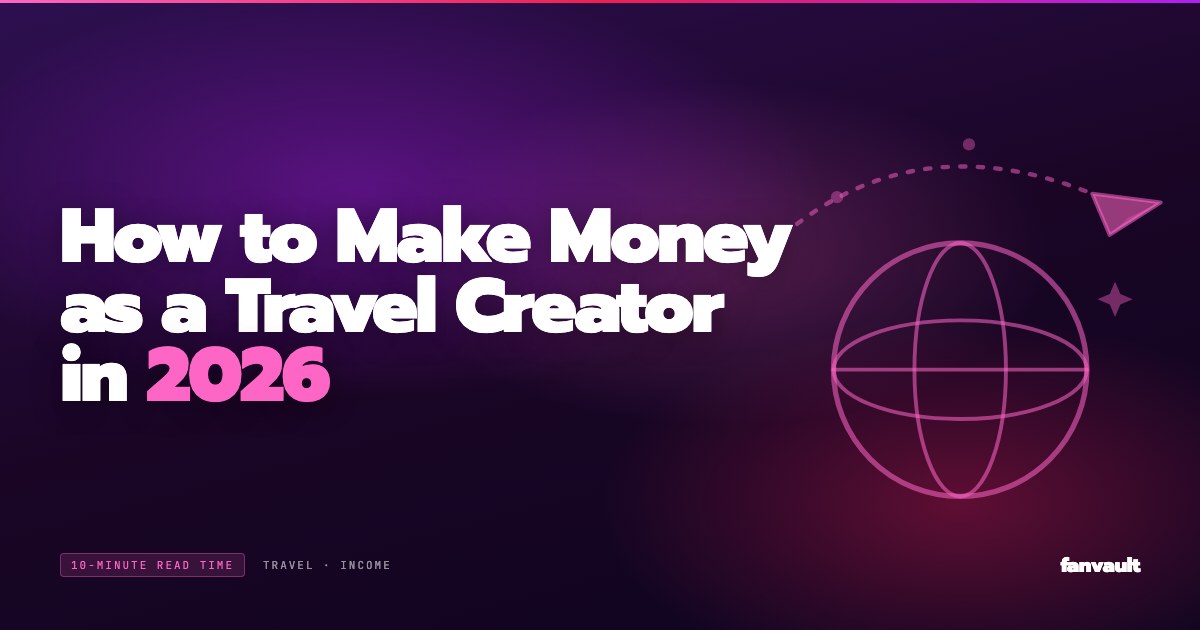 How to Make Money as a Travel Creator in 2026

10-MINUTE READ TIME

TRAVEL · INCOME

fanvault